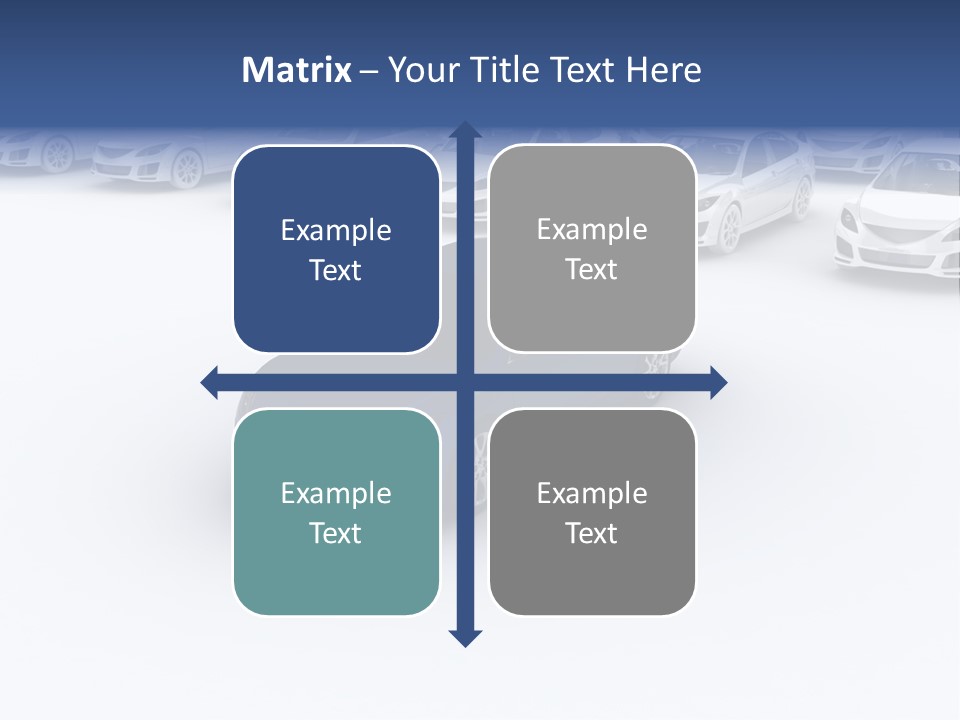 Matrix – Your Title Text Here

Example Text

Example Text

Example Text

Example Text